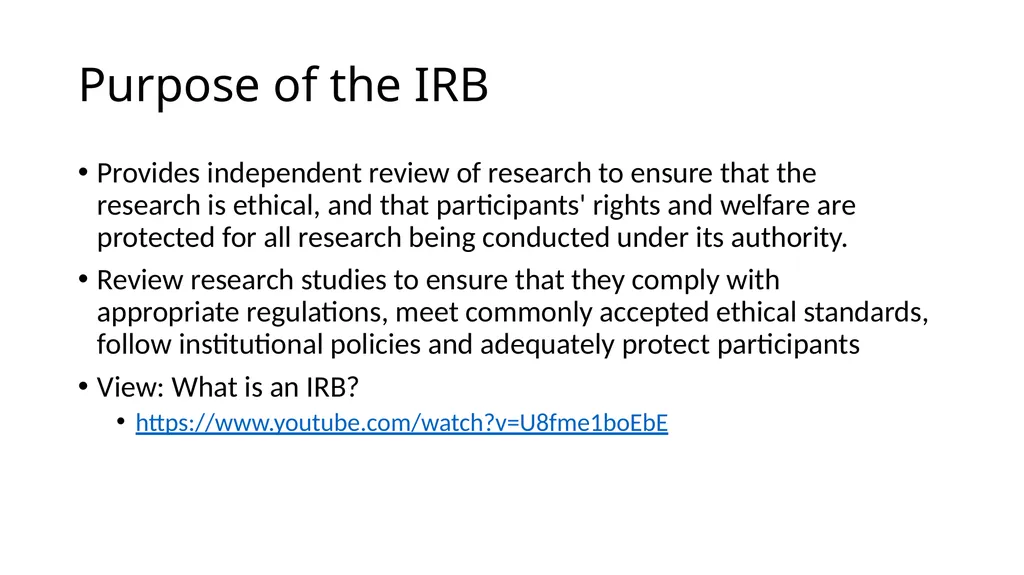 Purpose of the IRB

• Provides independent review of research to ensure that the research is ethical, and that participants' rights and welfare are protected for all research being conducted under its authority.

• Review research studies to ensure that they comply with appropriate regulations, meet commonly accepted ethical standards, follow institutional policies and adequately protect participants

• View: What is an IRB?

• https://www.youtube.com/watch?v=U8fme1boEbE